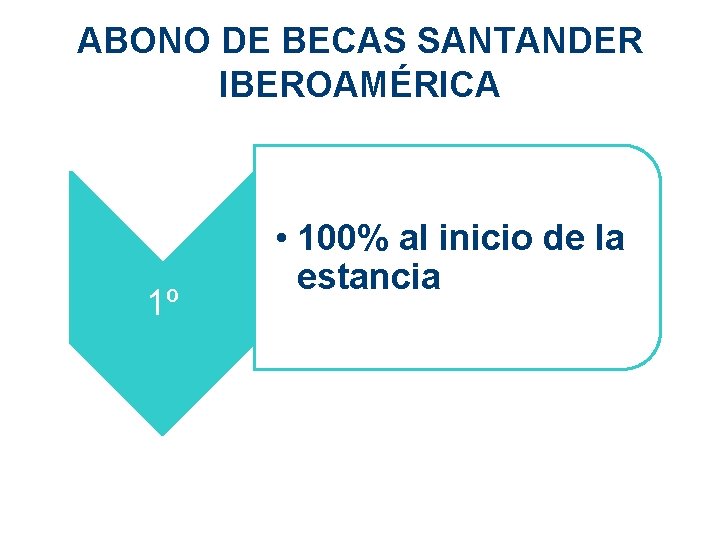 ABONO DE BECAS SANTANDER IBEROAMÉRICA

1º

• 100% al inicio de la estancia